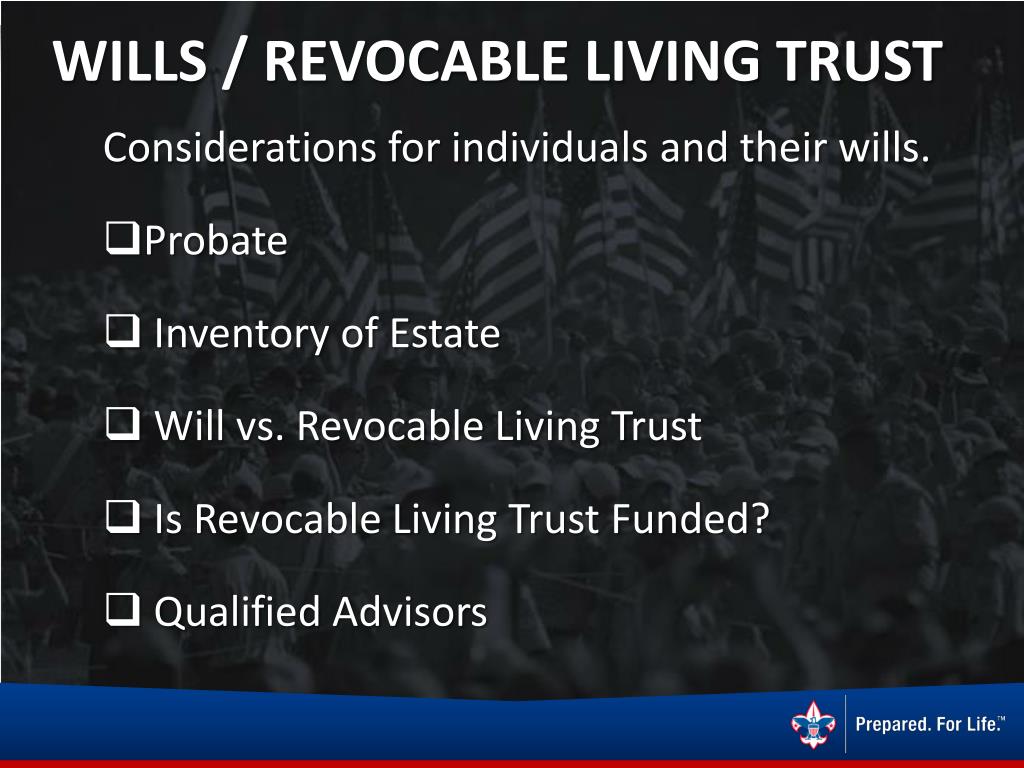 WILLS / REVOCABLE LIVING TRUST

Considerations for individuals and their wills.

❑Probate

❑ Inventory of Estate

❑ Will vs. Revocable Living Trust

❑ Is Revocable Living Trust Funded?

❑ Qualified Advisors

Prepared. For Life.™